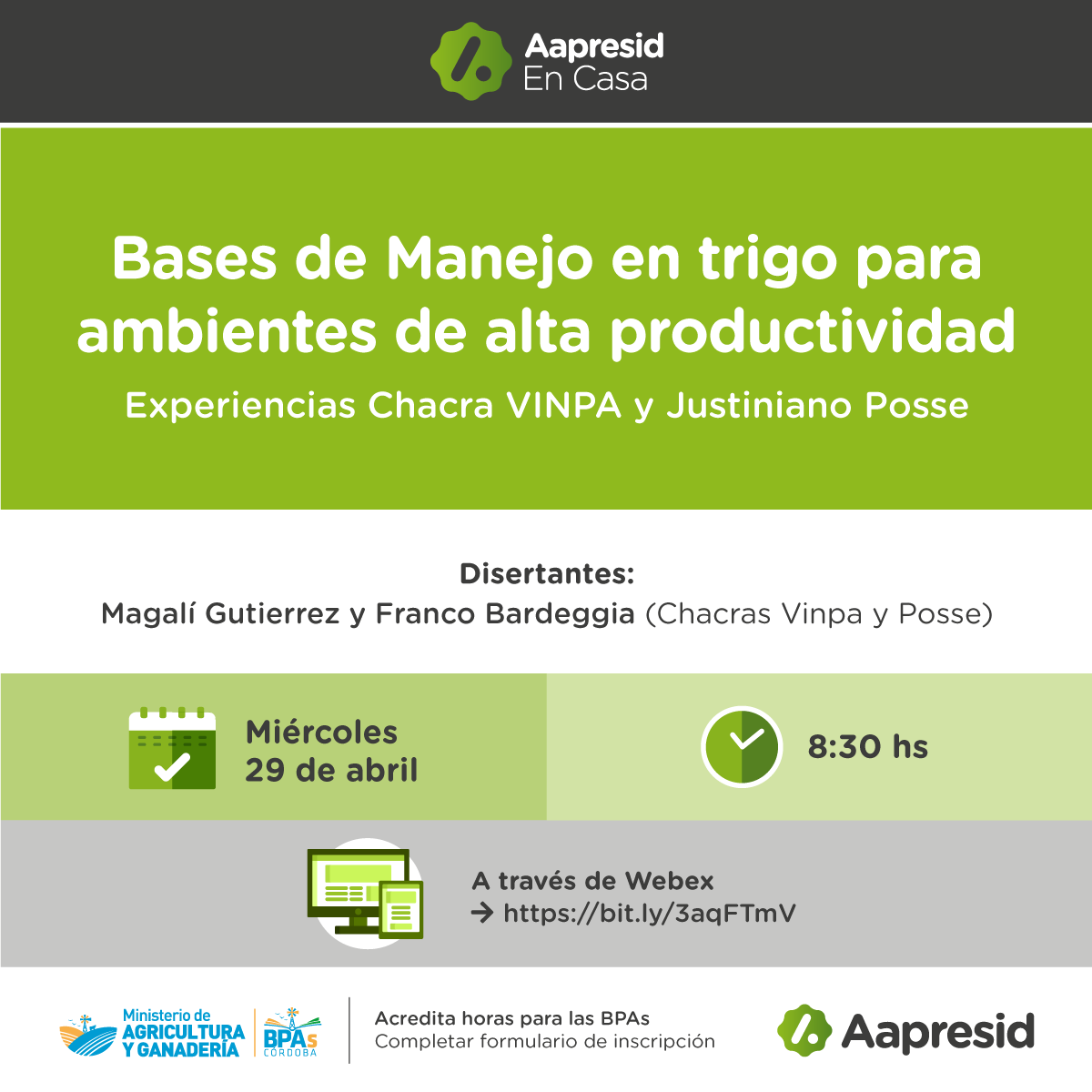 Aapresid
En Casa

Bases de Manejo en trigo para ambientes de alta productividad
Experiencias Chacra VINPA y Justiniano Posse

Disertantes:
Magalí Gutierrez y Franco Bardeggia (Chacras Vinpa y Posse)

Miércoles
29 de abril

8:30 hs

A través de Webex
→ https://bit.ly/3aqFTmV

Ministerio de AGRICULTURA Y GANADERÍA

BPAs CÓRDOBA

Acredita horas para las BPAs
Completar formulario de inscripción

Aapresid